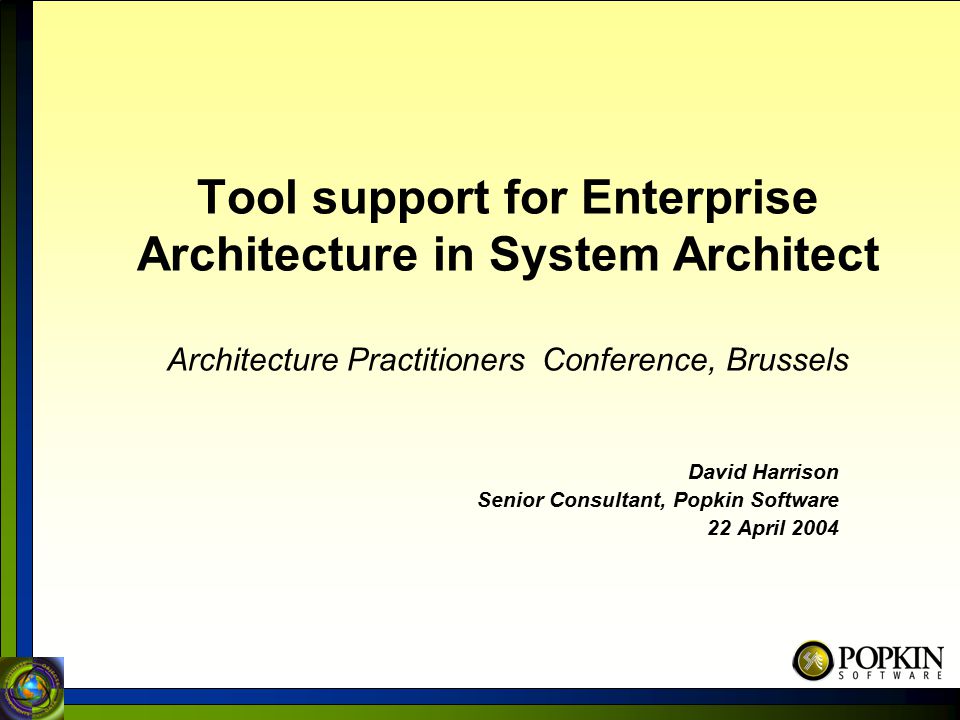 Tool support for Enterprise Architecture in System Architect

Architecture Practitioners Conference, Brussels

David Harrison
Senior Consultant, Popkin Software
22 April 2004

POPKIN
SOFTWARE